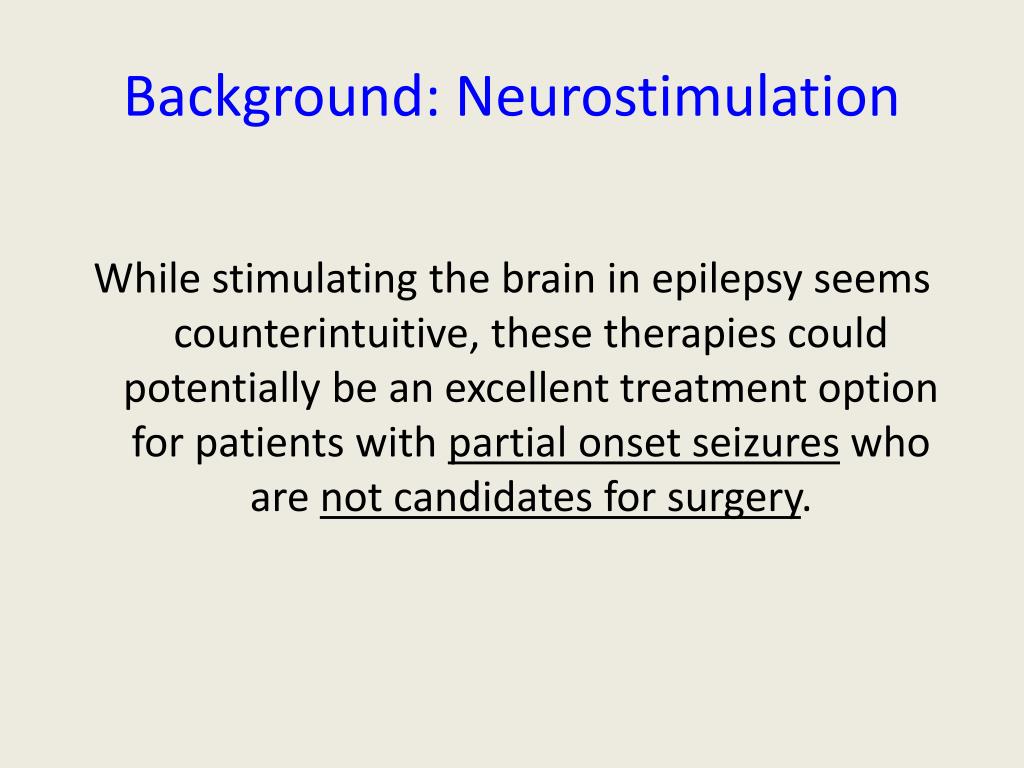 Background: Neurostimulation

While stimulating the brain in epilepsy seems counterintuitive, these therapies could potentially be an excellent treatment option for patients with partial onset seizures who are not candidates for surgery.